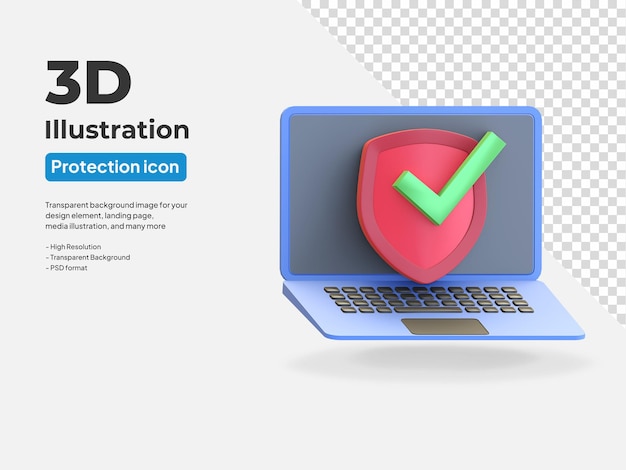 3D
Illustration

Protection icon

Transparent background image for your design element, landing page, media illustration, and many more

- High Resolution
- Transparent Background
- PSD format